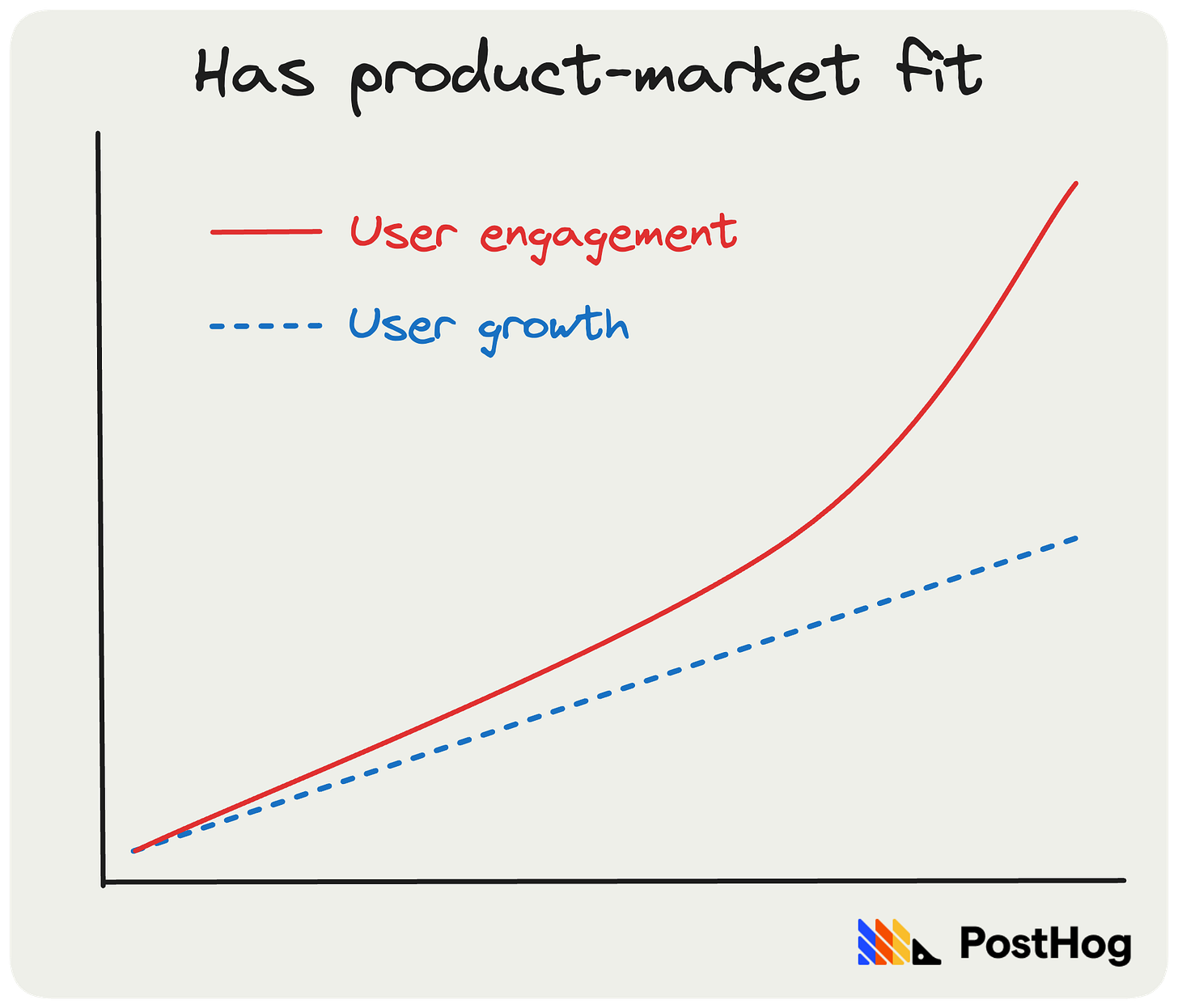 Has product-market fit

User engagement

User growth

PostHog